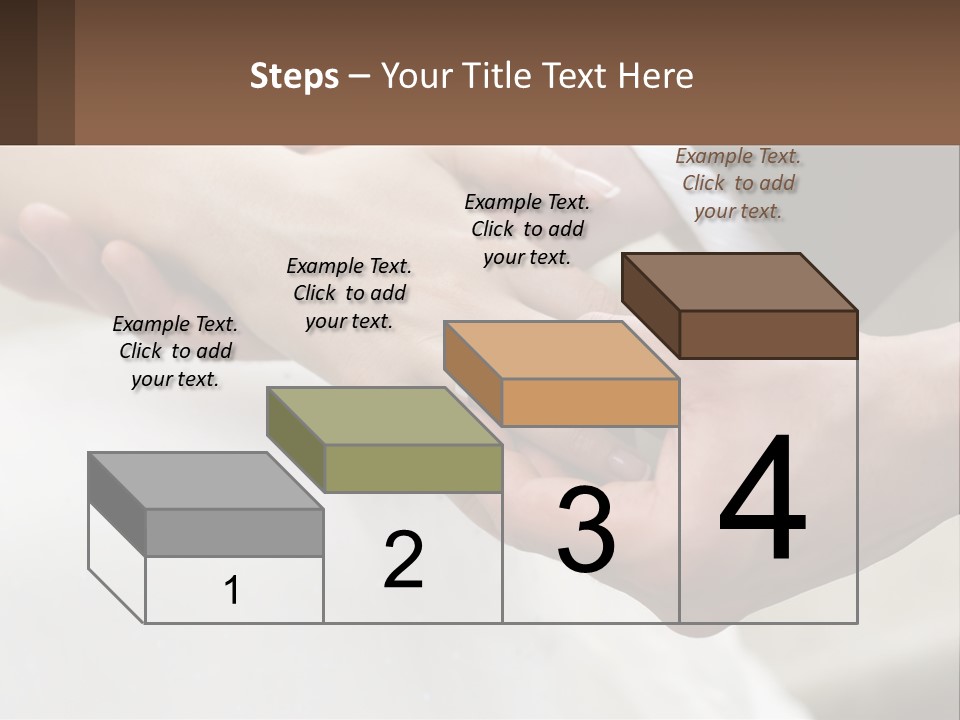 Steps – Your Title Text Here

Example Text. Click to add your text.

Example Text. Click to add your text.

Example Text. Click to add your text.

Example Text. Click to add your text.

1

2

3

4